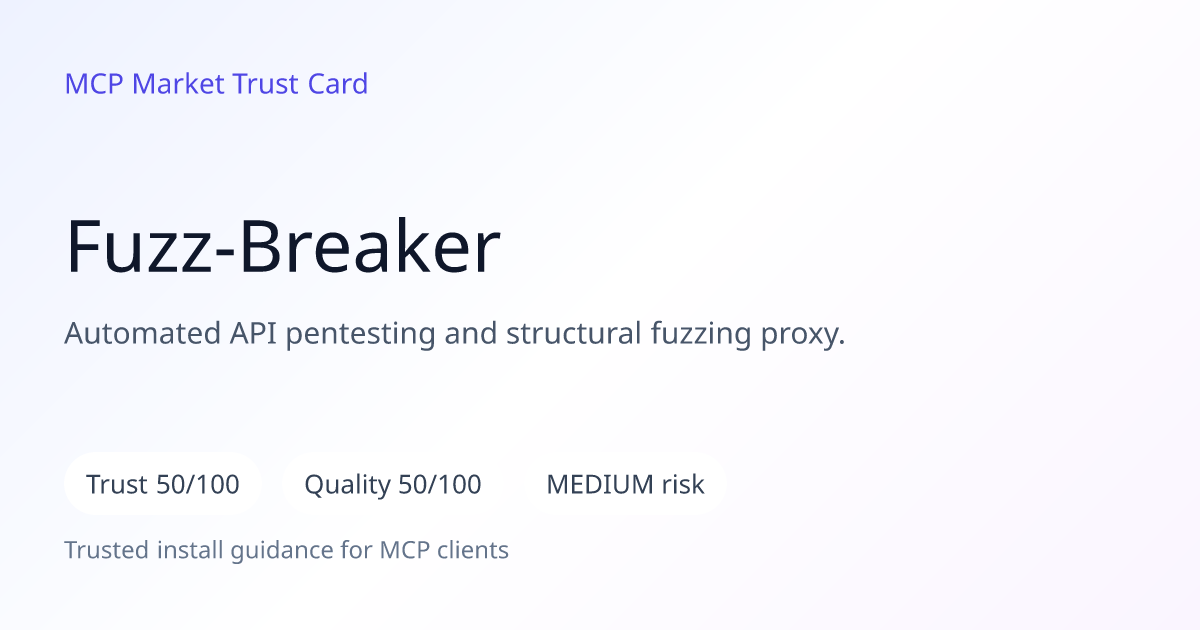 MCP Market Trust Card

Fuzz-Breaker

Automated API pentesting and structural fuzzing proxy.

Trust 50/100

Quality 50/100

MEDIUM risk

Trusted install guidance for MCP clients